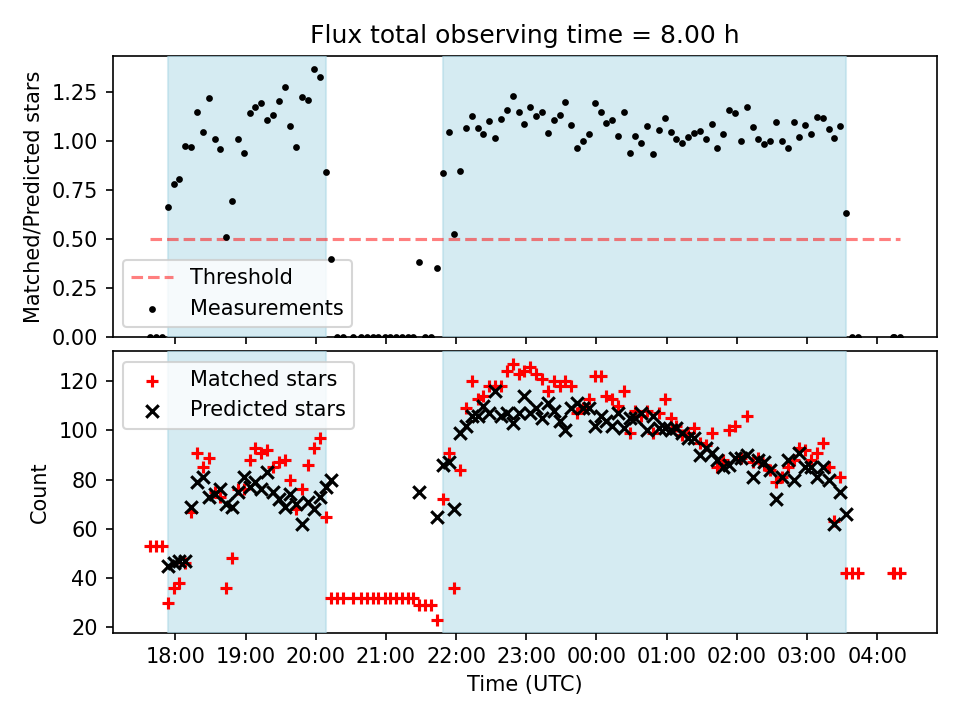 Flux total observing time = 8.00 h

Matched/Predicted stars

1.25
1.00
0.75
0.50
0.25
0.00

Threshold
Measurements

Matched stars
Predicted stars

Count

120
100
80
60
40
20

18:00 19:00 20:00 21:00 22:00 23:00 00:00 01:00 02:00 03:00 04:00

Time (UTC)